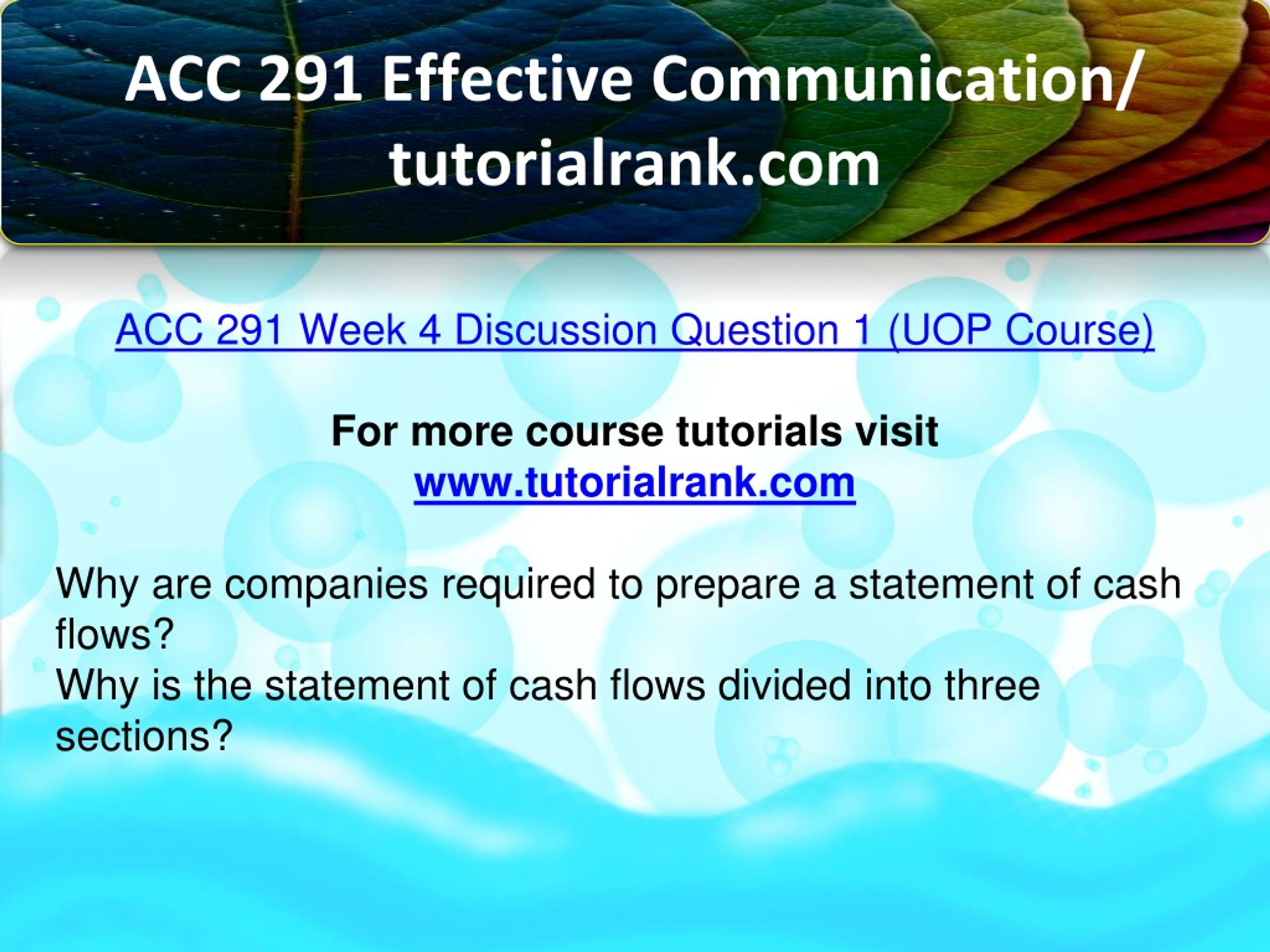 ACC 291 Effective Communication/ tutorialrank.com

ACC 291 Week 4 Discussion Question 1 (UOP Course)

For more course tutorials visit
www.tutorialrank.com

Why are companies required to prepare a statement of cash flows?
Why is the statement of cash flows divided into three sections?